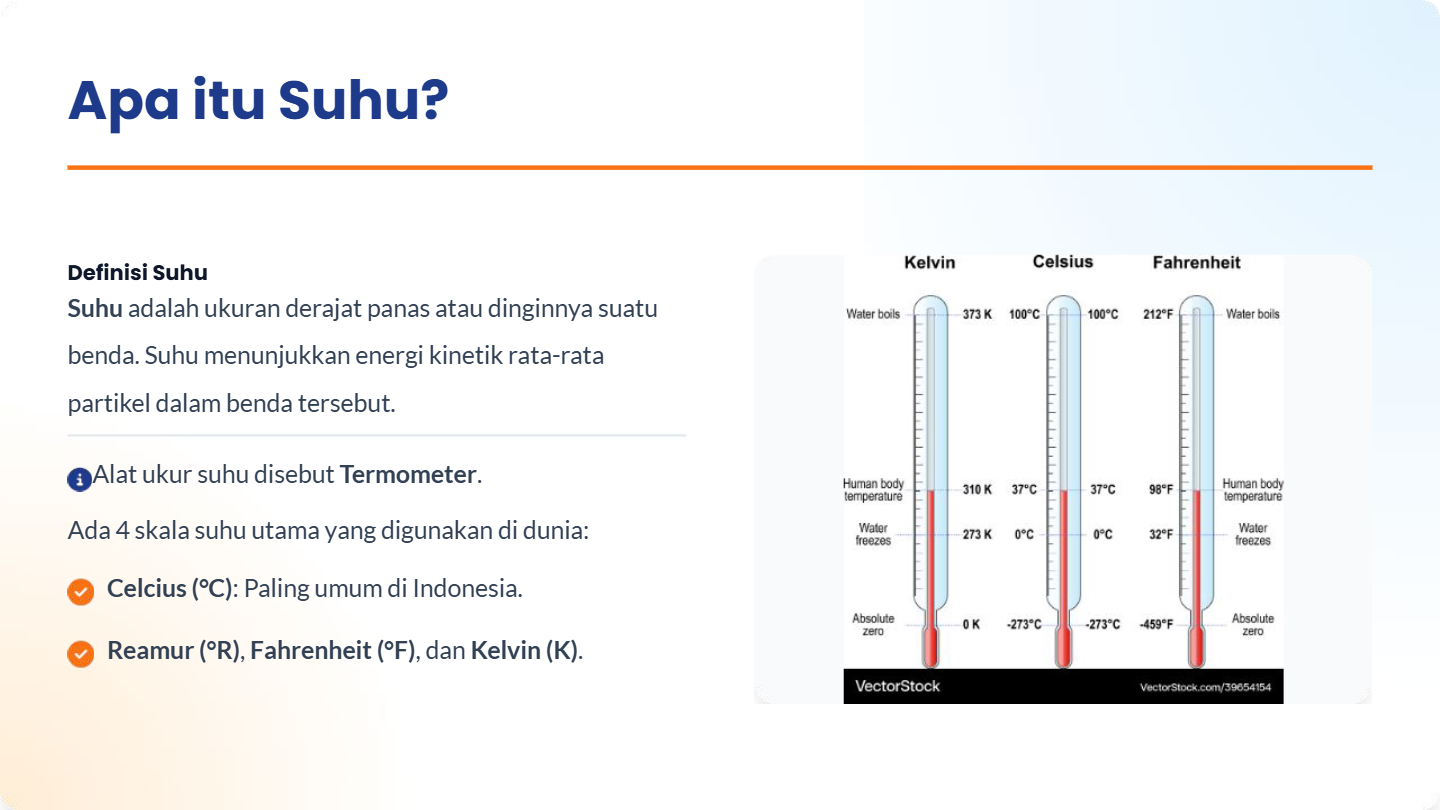 Apa itu Suhu?

Definisi Suhu

Suhu adalah ukuran derajat panas atau dinginnya suatu benda. Suhu menunjukkan energi kinetik rata-rata partikel dalam benda tersebut.

Alat ukur suhu disebut Termometer.

Ada 4 skala suhu utama yang digunakan di dunia:

Celcius (°C): Paling umum di Indonesia.

Reamur (°R), Fahrenheit (°F), dan Kelvin (K).

Kelvin

Celsius

Fahrenheit

Water boils 373 K

100°C 100°C

212°F Water boils

Human body temperature 310 K

37°C 37°C

98°F Human body temperature

Water freezes 273 K

0°C 0°C

32°F Water freezes

Absolute zero 0 K

-273°C -273°C

-459°F Absolute zero

VectorStock

VectorStock.com/39654154